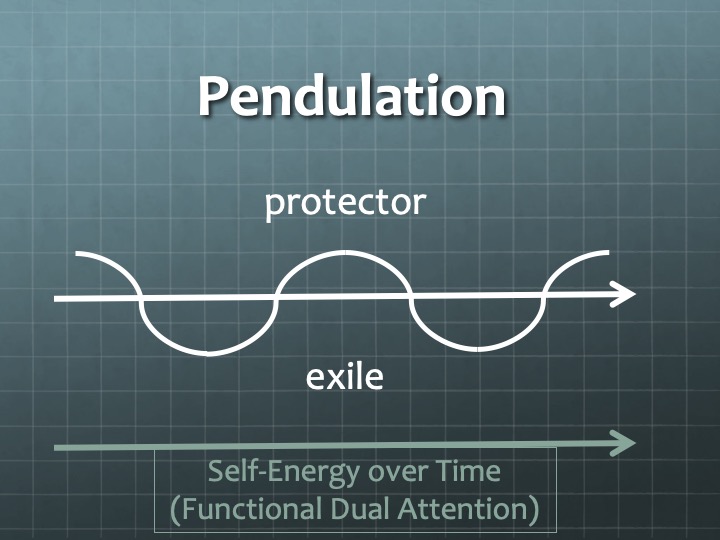 Pendulation

protector

exile

Self-Energy over Time
(Functional Dual Attention)